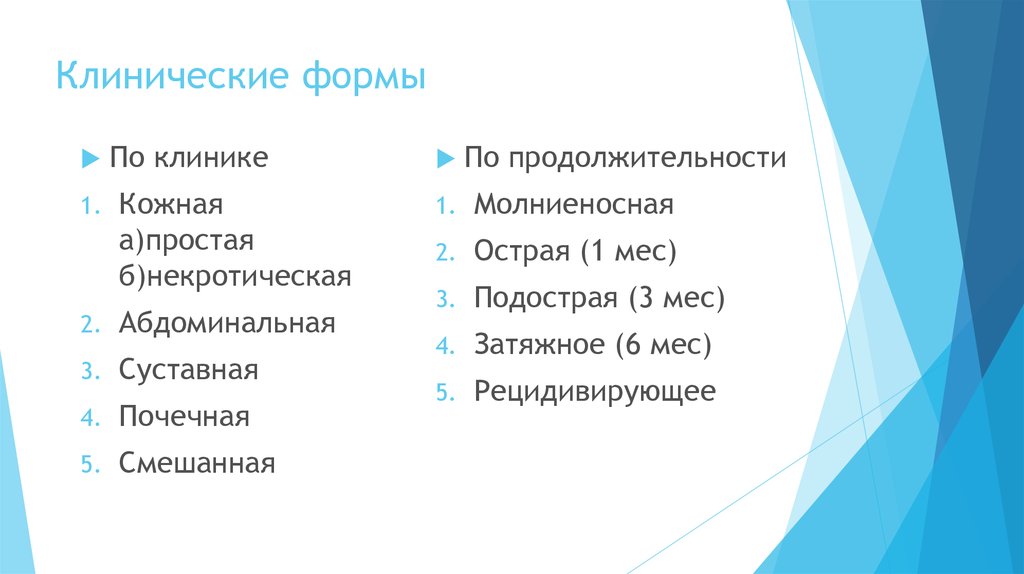 Клинические формы

По клинике
1. Кожная
а)простая
б)некротическая
2. Абдоминальная
3. Суставная
4. Почечная
5. Смешанная

По продолжительности
1. Молниеносная
2. Острая (1 мес)
3. Подострая (3 мес)
4. Затяжное (6 мес)
5. Рецидивирующее